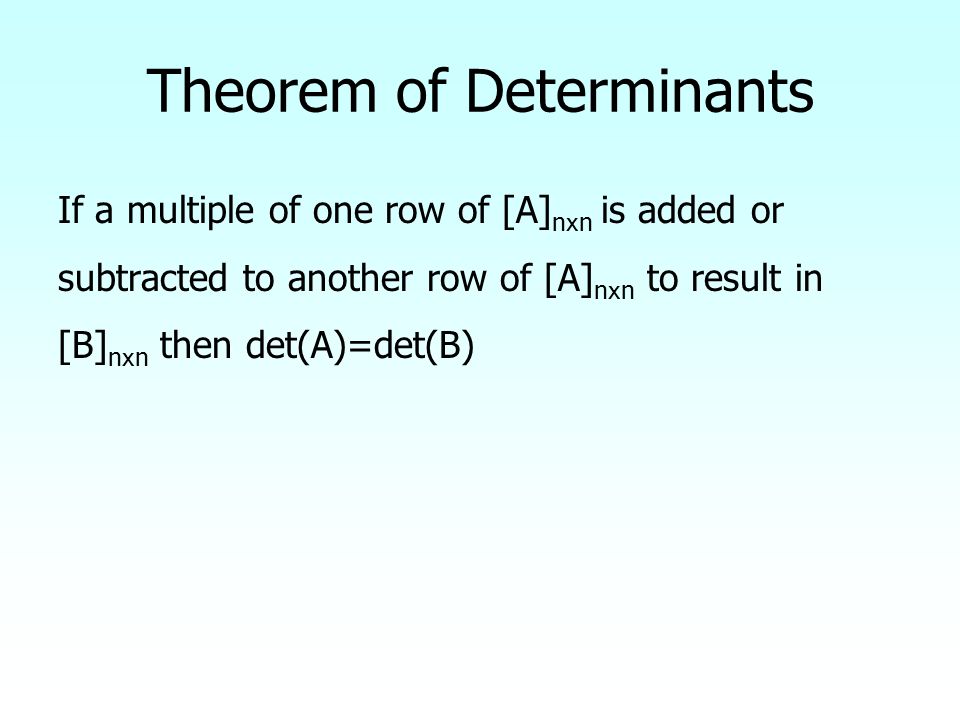 Theorem of Determinants

If a multiple of one row of $[A]_{nxn}$ is added or subtracted to another row of $[A]_{nxn}$ to result in $[B]_{nxn}$ then det(A)=det(B)